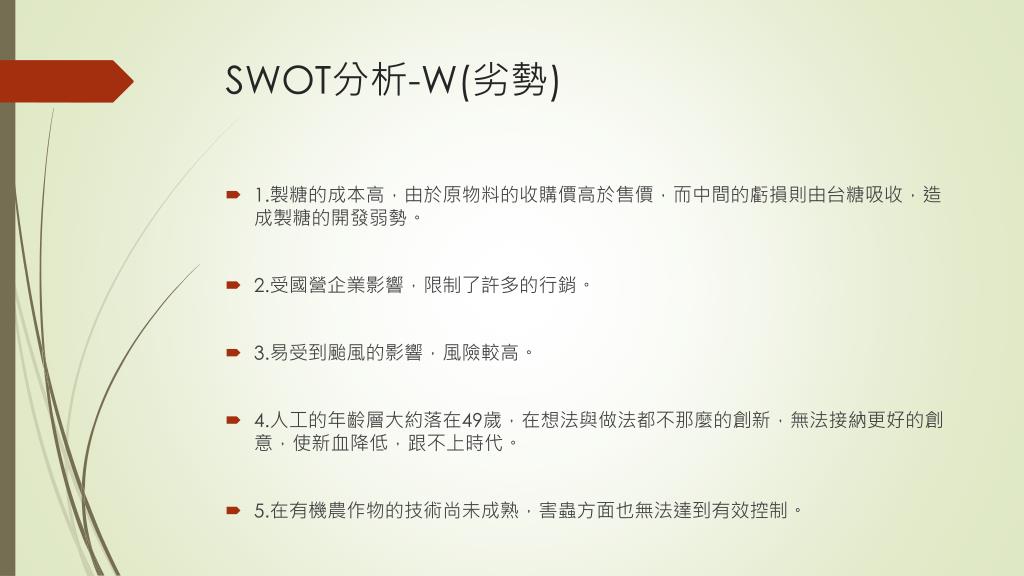 SWOT分析-W(劣勢)

1.製糖的成本高，由於原物料的收購價高於售價，而中間的虧損則由台糖吸收，造成製糖的開發弱勢。

2.受國營企業影響，限制了許多的行銷。

3.易受到颱風的影響，風險較高。

4.人工的年齡層大約落在49歲，在想法與做法都不那麼的創新，無法接納更好的創意，使新血降低，跟不上時代。

5.在有機農作物的技術尚未成熟，害蟲方面也無法達到有效控制。